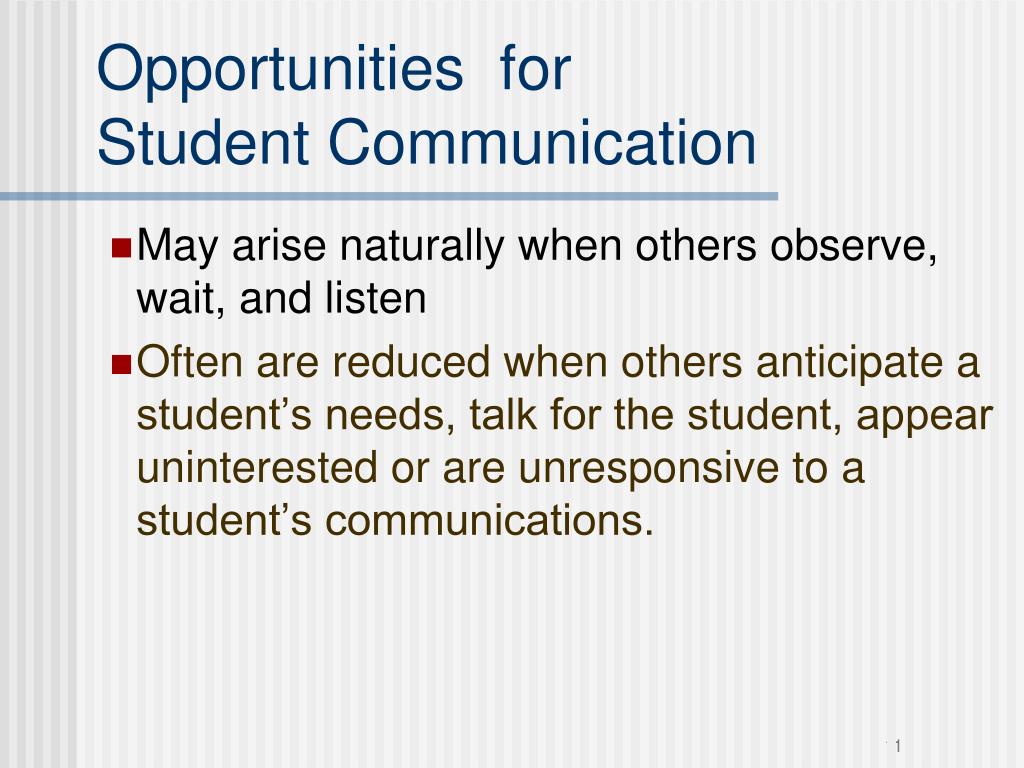 Opportunities for
Student Communication

May arise naturally when others observe, wait, and listen

Often are reduced when others anticipate a student’s needs, talk for the student, appear uninterested or are unresponsive to a student’s communications.

1